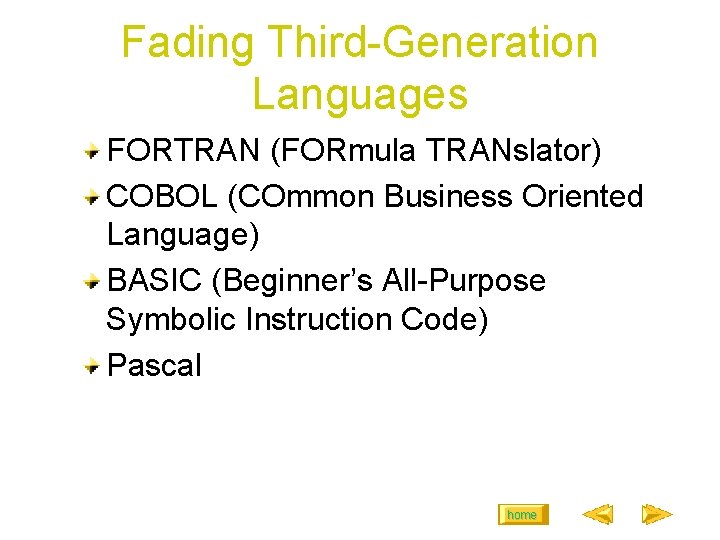 Fading Third-Generation Languages

FORTRAN (FORmula TRANslator)

COBOL (COmmon Business Oriented Language)

BASIC (Beginner's All-Purpose Symbolic Instruction Code)

Pascal

home